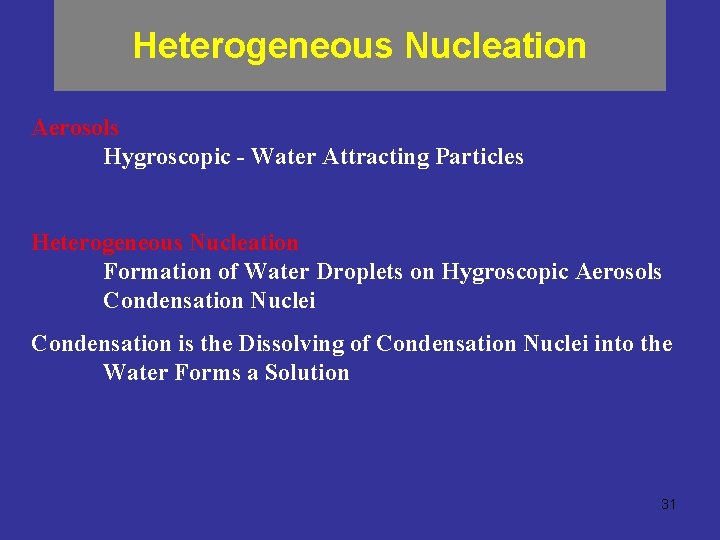 Heterogeneous Nucleation

Aerosols

Hygroscopic - Water Attracting Particles

Heterogeneous Nucleation

Formation of Water Droplets on Hygroscopic Aerosols
Condensation Nuclei

Condensation is the Dissolving of Condensation Nuclei into the Water Forms a Solution

31